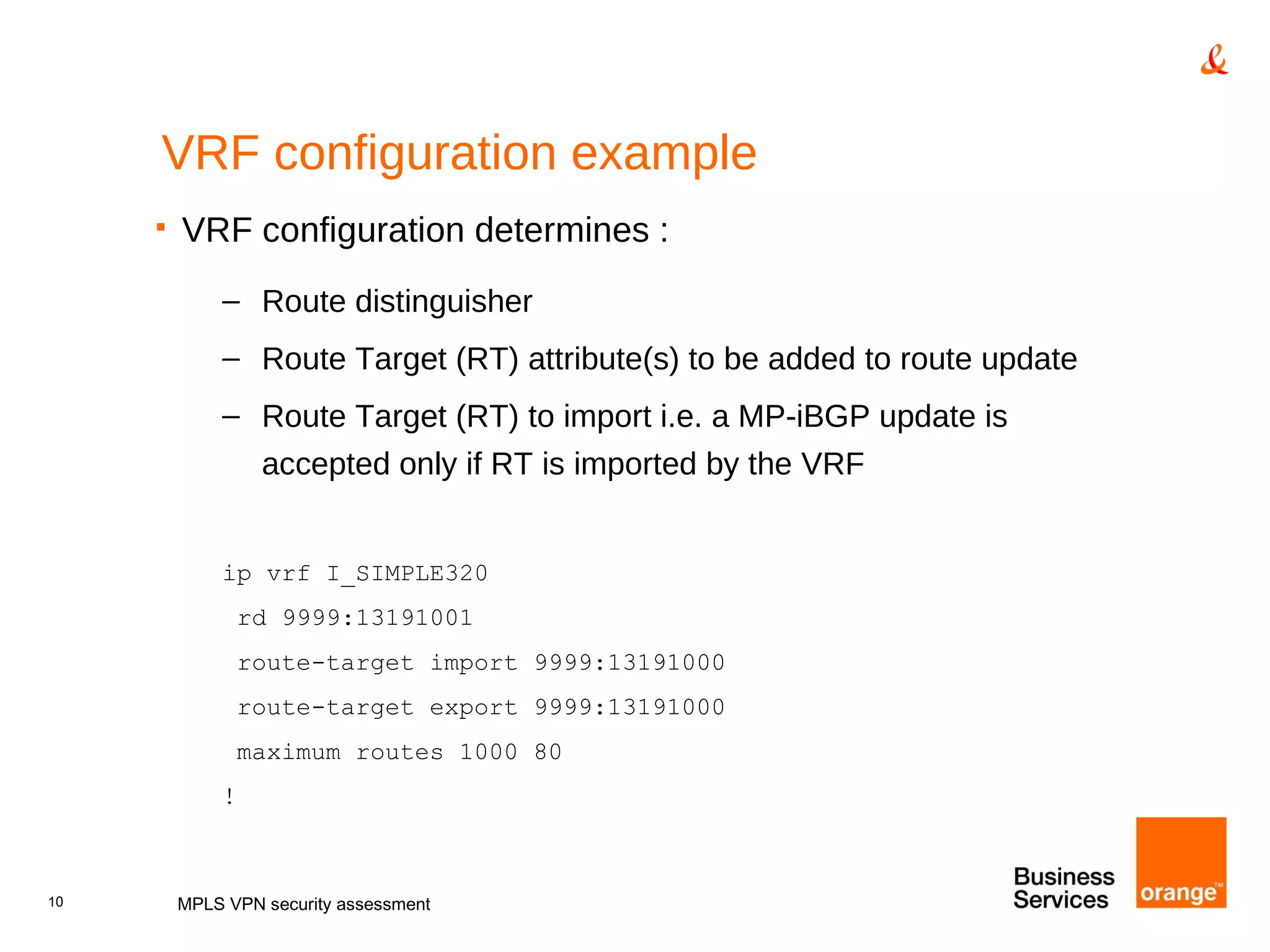 &

VRF configuration example

▪ VRF configuration determines :

– Route distinguisher

– Route Target (RT) attribute(s) to be added to route update

– Route Target (RT) to import i.e. a MP-iBGP update is accepted only if RT is imported by the VRF

ip vrf I_SIMPLE320
 rd 9999:13191001
 route-target import 9999:13191000
 route-target export 9999:13191000
 maximum routes 1000 80
!

10

MPLS VPN security assessment

Business Services

orange™